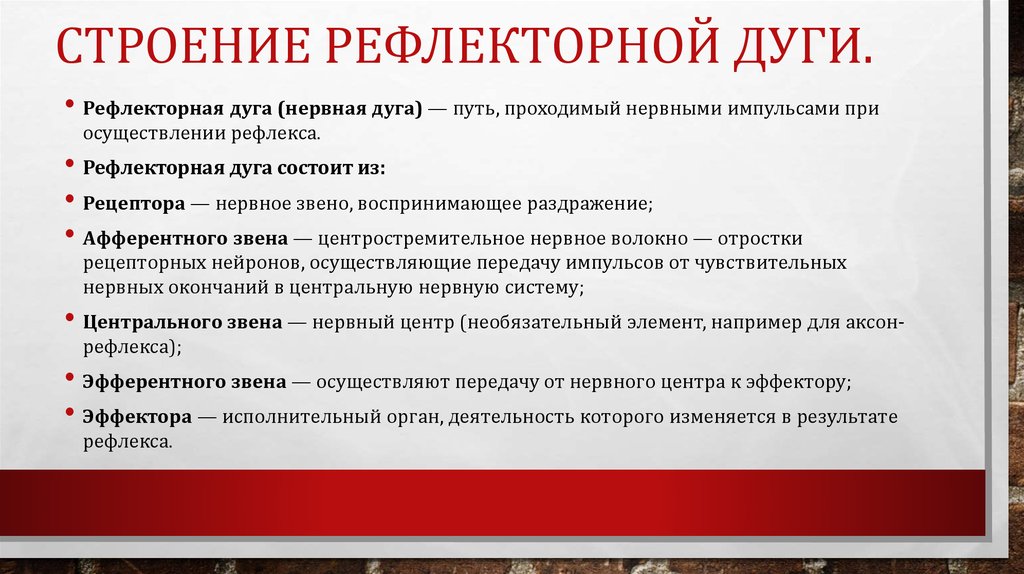 СТРОЕНИЕ РЕФЛЕКТОРНОЙ ДУГИ.

• Рефлекторная дуга (нервная дуга) — путь, проходимый нервными импульсами при осуществлении рефлекса.

• Рефлекторная дуга состоит из:

• Рецептора — нервное звено, воспринимающее раздражение;

• Афферентного звена — центростремительное нервное волокно — отростки рецепторных нейронов, осуществляющие передачу импульсов от чувствительных нервных окончаний в центральную нервную систему;

• Центрального звена — нервный центр (необязательный элемент, например для аксон-рефлекса);

• Эфферентного звена — осуществляют передачу от нервного центра к эффектору;

• Эффектора — исполнительный орган, деятельность которого изменяется в результате рефлекса.